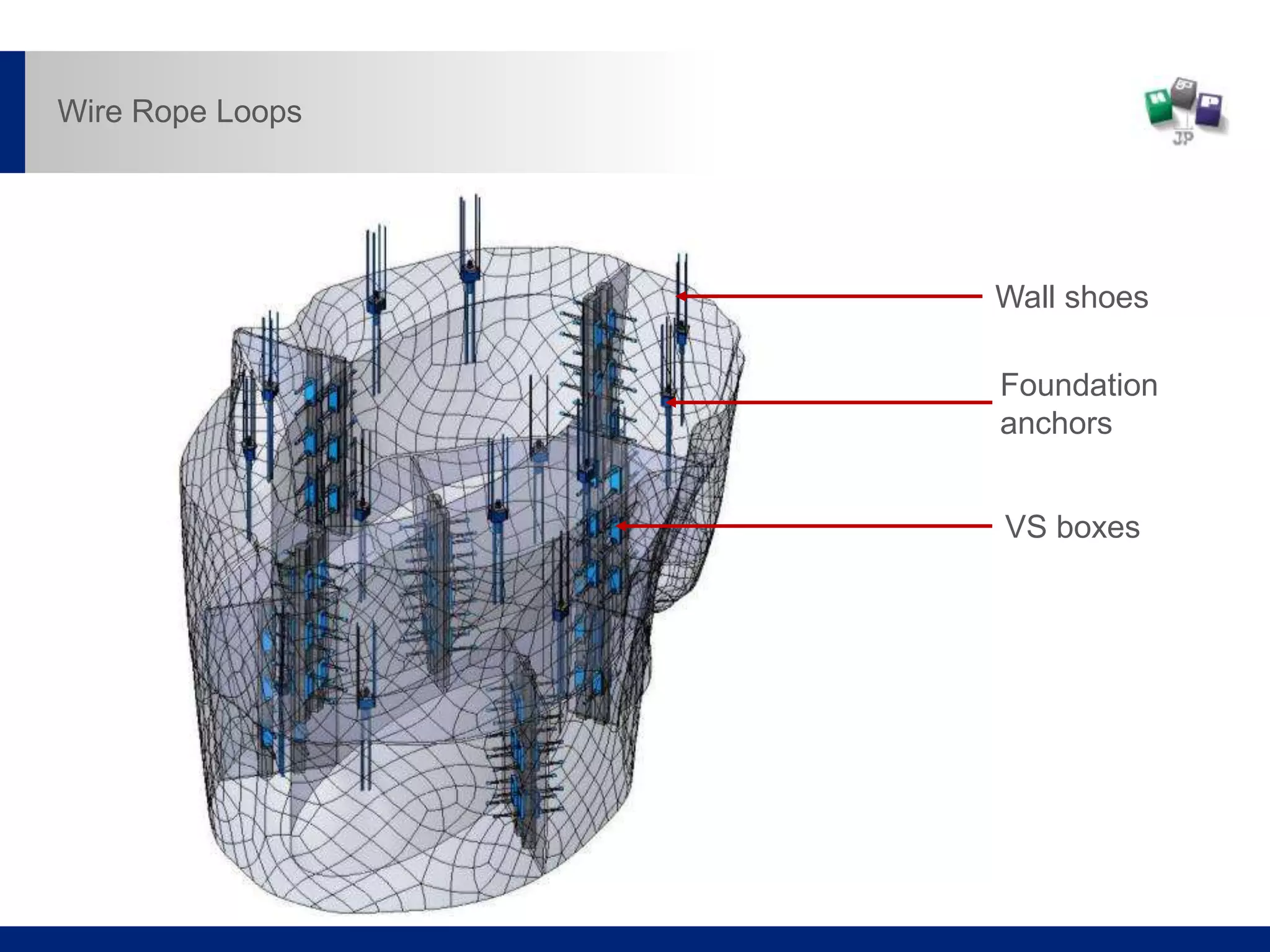 Wire Rope Loops

JP

Wall shoes

Foundation anchors

VS boxes